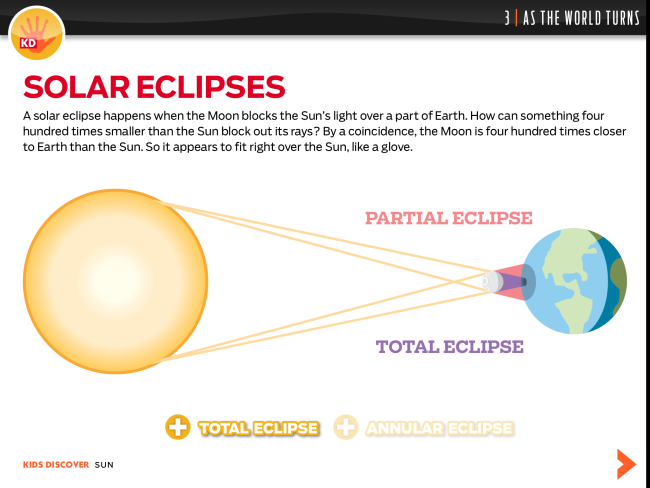 KD

3 | AS THE WORLD TURNS

SOLAR ECLIPSES

A solar eclipse happens when the Moon blocks the Sun's light over a part of Earth. How can something four hundred times smaller than the Sun block out its rays? By a coincidence, the Moon is four hundred times closer to Earth than the Sun. So it appears to fit right over the Sun, like a glove.

PARTIAL ECLIPSE

TOTAL ECLIPSE

TOTAL ECLIPSE

ANNULAR ECLIPSE

KIDS DISCOVER SUN